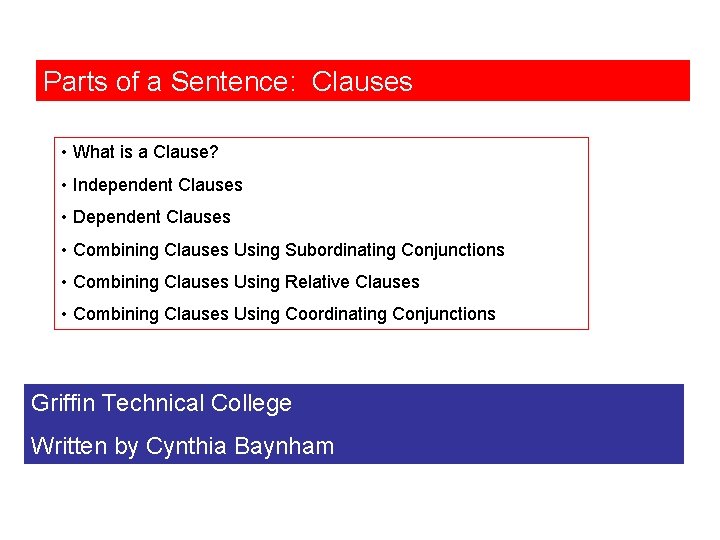 Parts of a Sentence:  Clauses

• What is a Clause?
• Independent Clauses
• Dependent Clauses
• Combining Clauses Using Subordinating Conjunctions
• Combining Clauses Using Relative Clauses
• Combining Clauses Using Coordinating Conjunctions

Griffin Technical College

Written by Cynthia Baynham